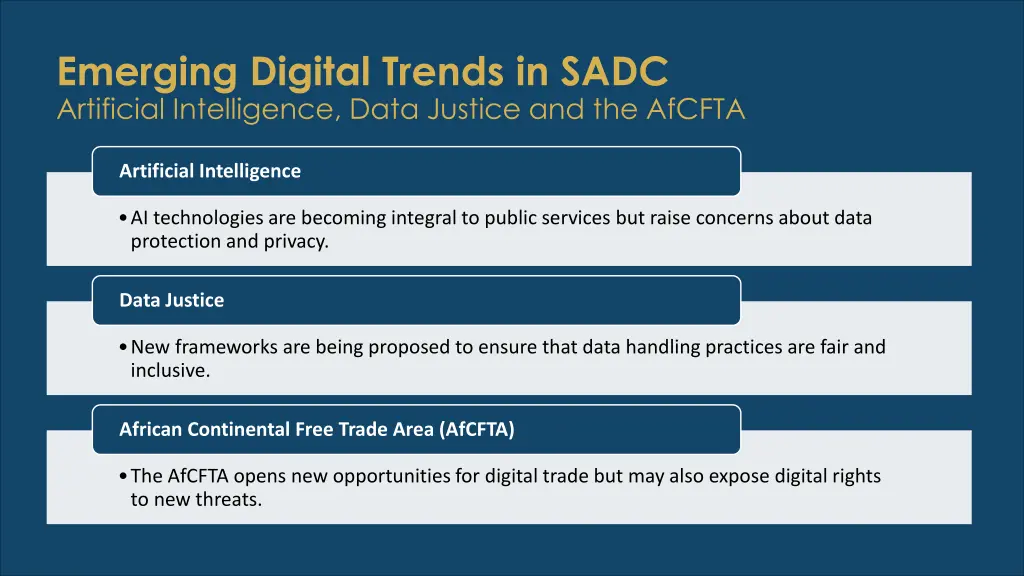 Emerging Digital Trends in SADC
Artificial Intelligence, Data Justice and the AfCFTA

Artificial Intelligence

• AI technologies are becoming integral to public services but raise concerns about data protection and privacy.

Data Justice

• New frameworks are being proposed to ensure that data handling practices are fair and inclusive.

African Continental Free Trade Area (AfCFTA)

• The AfCFTA opens new opportunities for digital trade but may also expose digital rights to new threats.